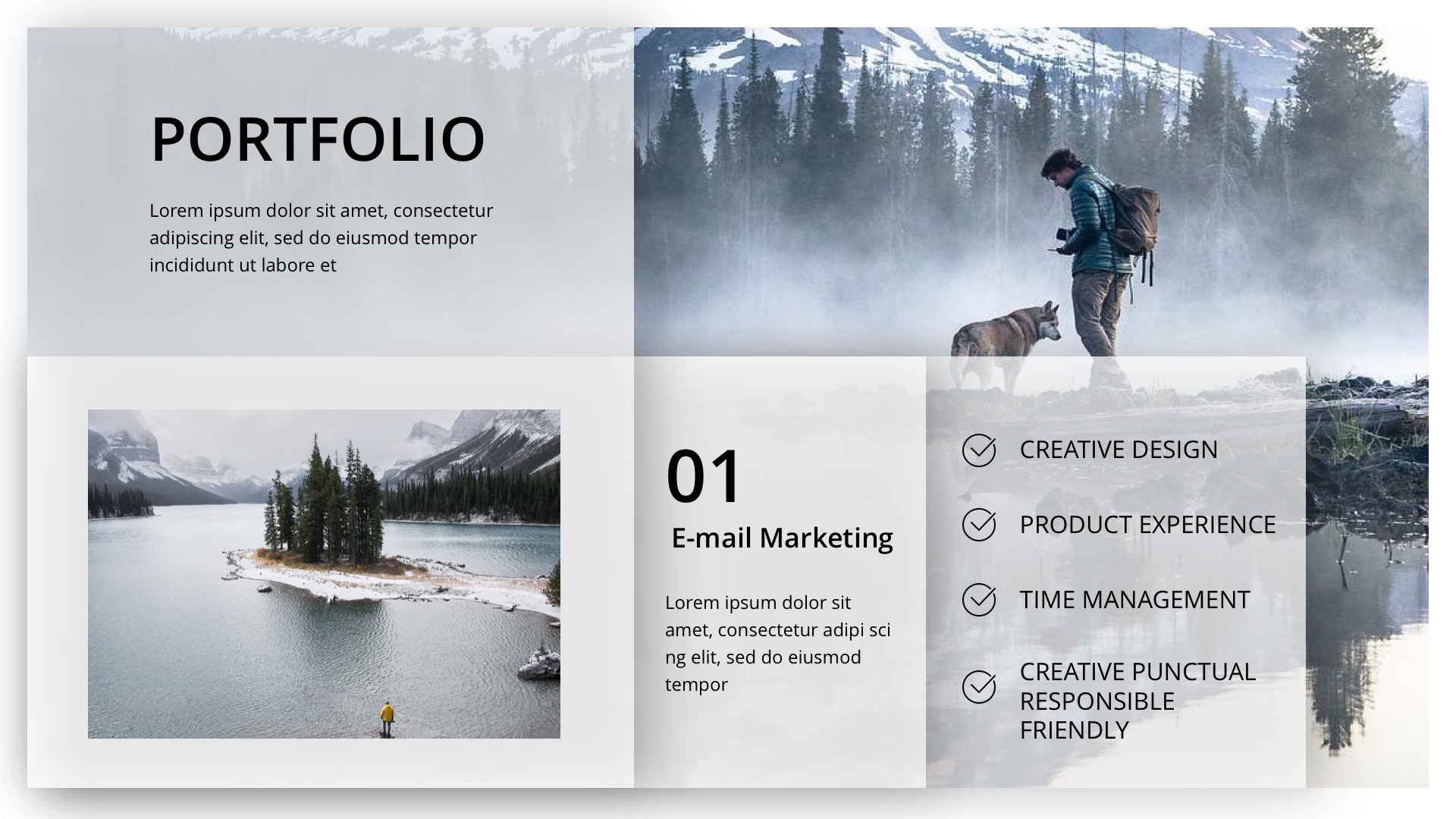 PORTFOLIO

Lorem ipsum dolor sit amet, consectetur adipiscing elit, sed do eiusmod tempor incididunt ut labore et

01

E-mail Marketing

Lorem ipsum dolor sit amet, consectetur adipi sci ng elit, sed do eiusmod tempor

CREATIVE DESIGN

PRODUCT EXPERIENCE

TIME MANAGEMENT

CREATIVE PUNCTUAL RESPONSIBLE FRIENDLY